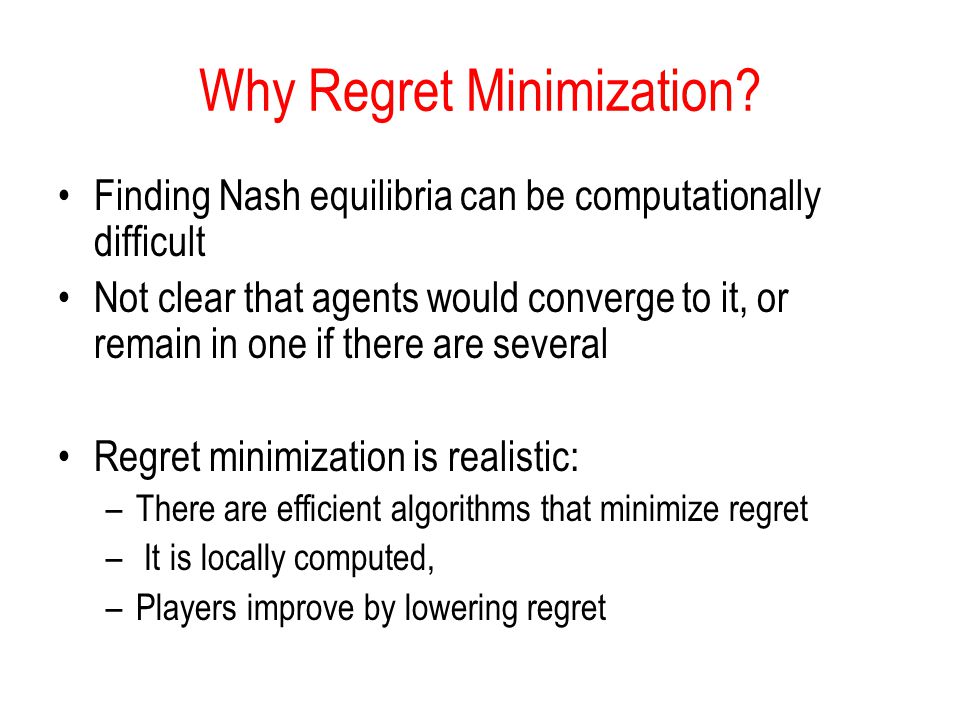 Why Regret Minimization?

• Finding Nash equilibria can be computationally difficult
• Not clear that agents would converge to it, or remain in one if there are several

• Regret minimization is realistic:
– There are efficient algorithms that minimize regret
– It is locally computed,
– Players improve by lowering regret